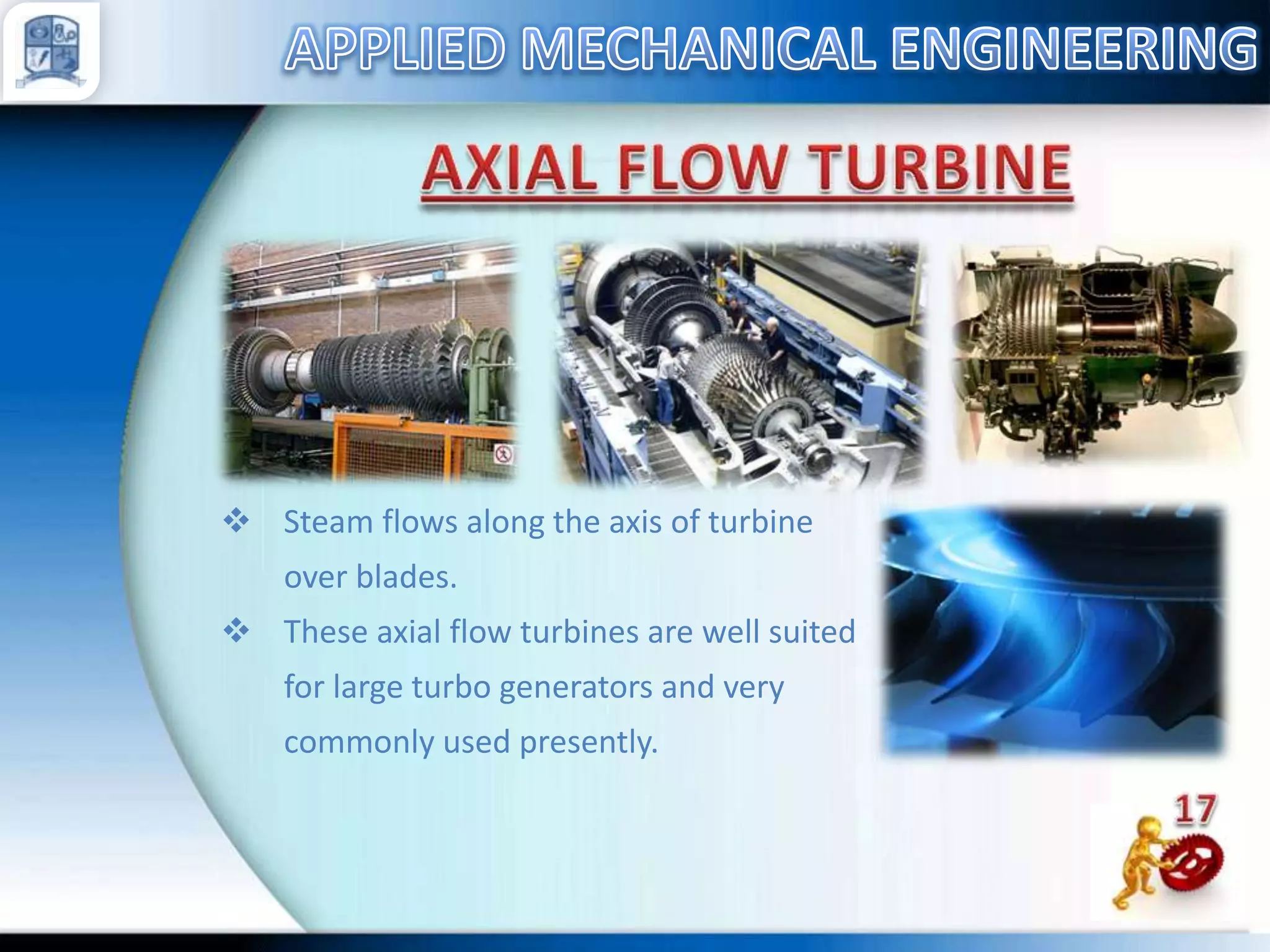 APPLIED MECHANICAL ENGINEERING

AXIAL FLOW TURBINE

❖ Steam flows along the axis of turbine over blades.

❖ These axial flow turbines are well suited for large turbo generators and very commonly used presently.

17